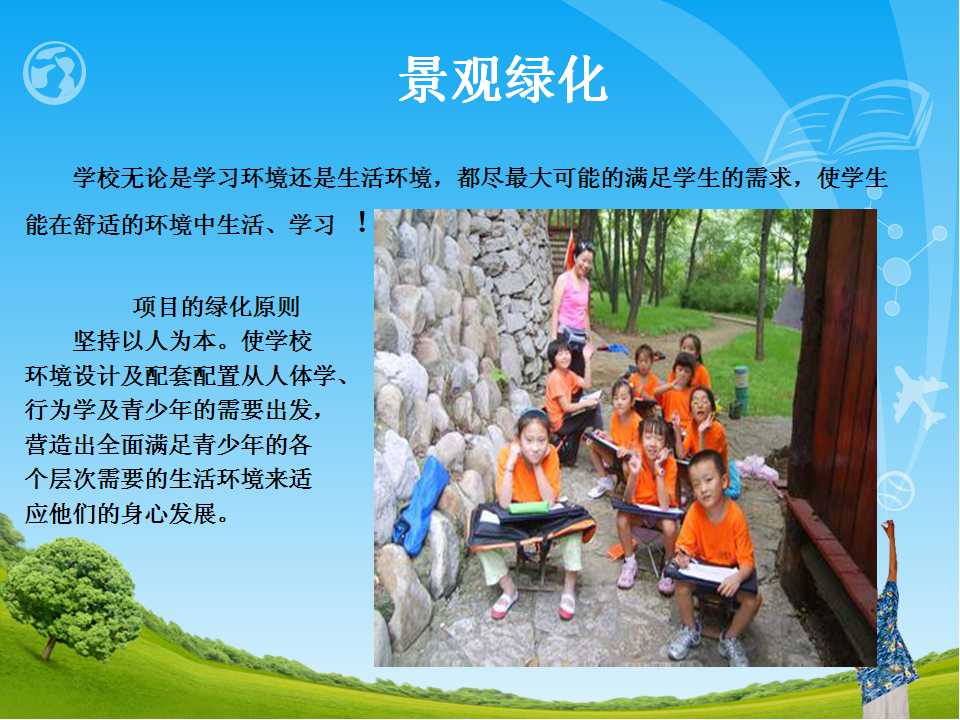 景观绿化

学校无论是学习环境还是生活环境，都尽最大可能的满足学生的需求，使学生能在舒适的环境中生活、学习 ！

项目的绿化原则
坚持以人为本。使学校环境设计及配套配置从人体学、行为学及青少年的需要出发，营造出全面满足青少年的各个层次需要的生活环境来适应他们的身心发展。